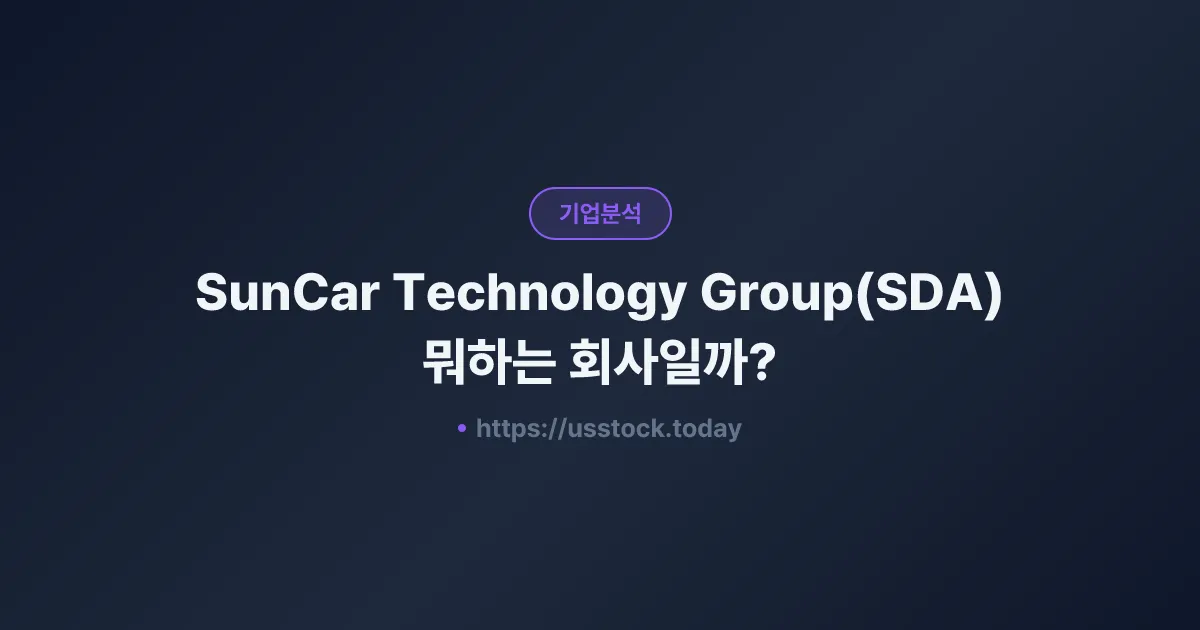 기업분석

SunCar Technology Group(SDA)
뭐하는 회사일까?

• https://usstock.today